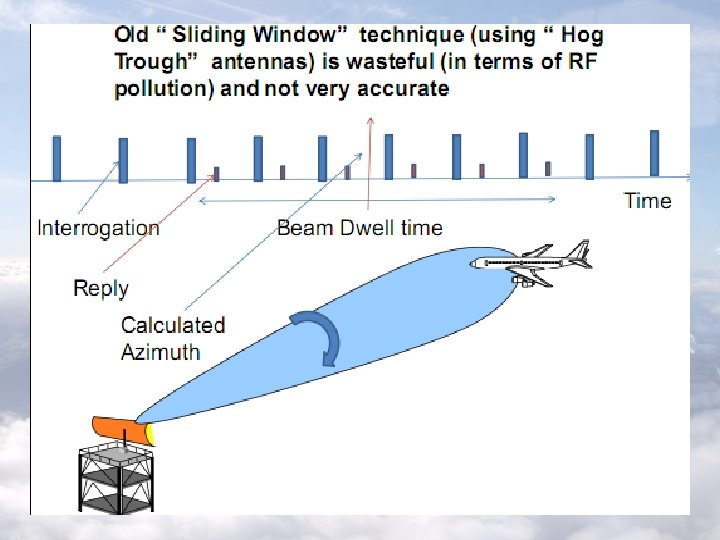 Old “ Sliding Window” technique (using “ Hog Trough” antennas) is wasteful (in terms of RF pollution) and not very accurate

Time

Interrogation

Beam Dwell time

Reply

Calculated Azimuth